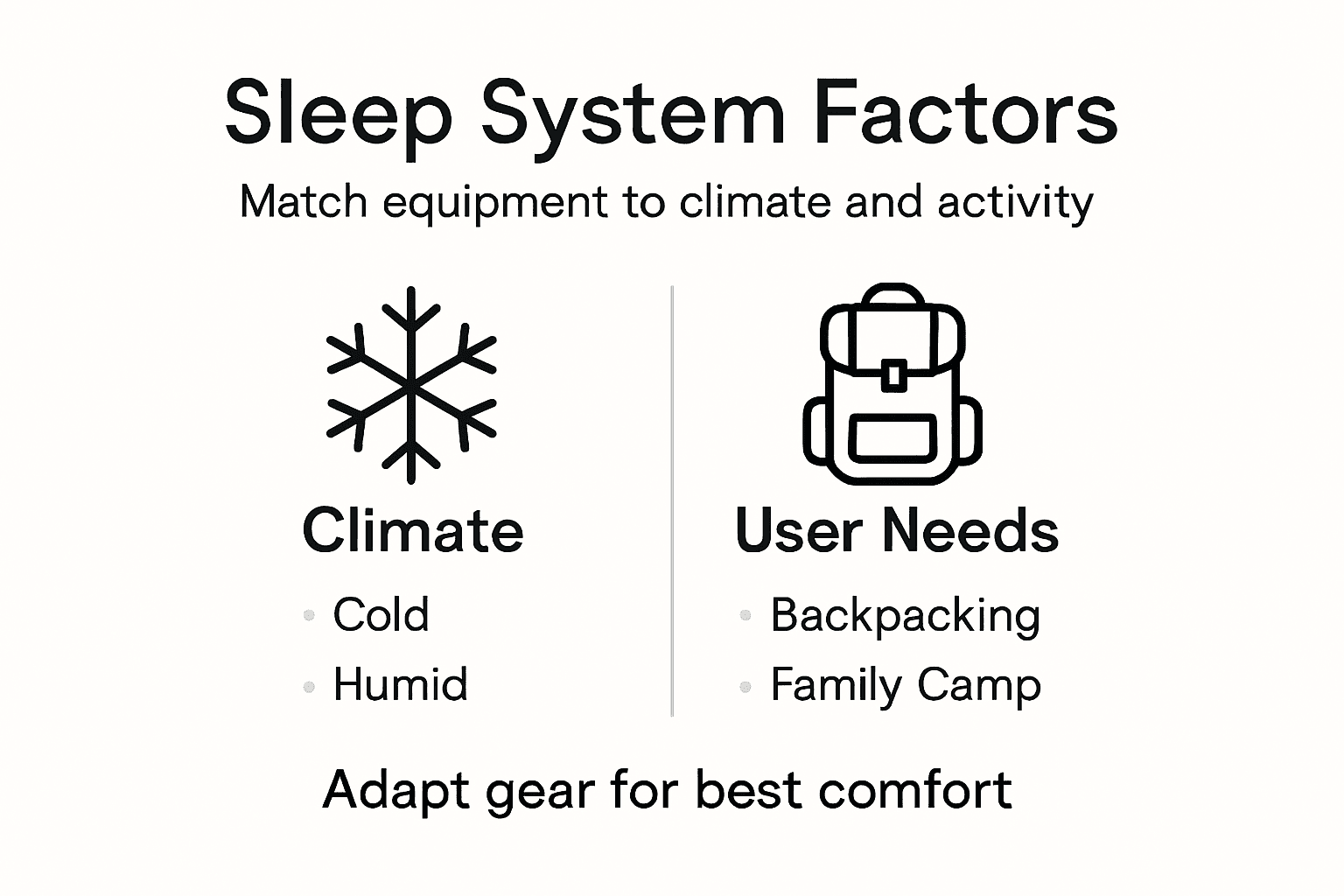 Sleep System Factors

Match equipment to climate and activity

Climate

- Cold
- Humid

User Needs

- Backpacking
- Family Camp

Adapt gear for best comfort